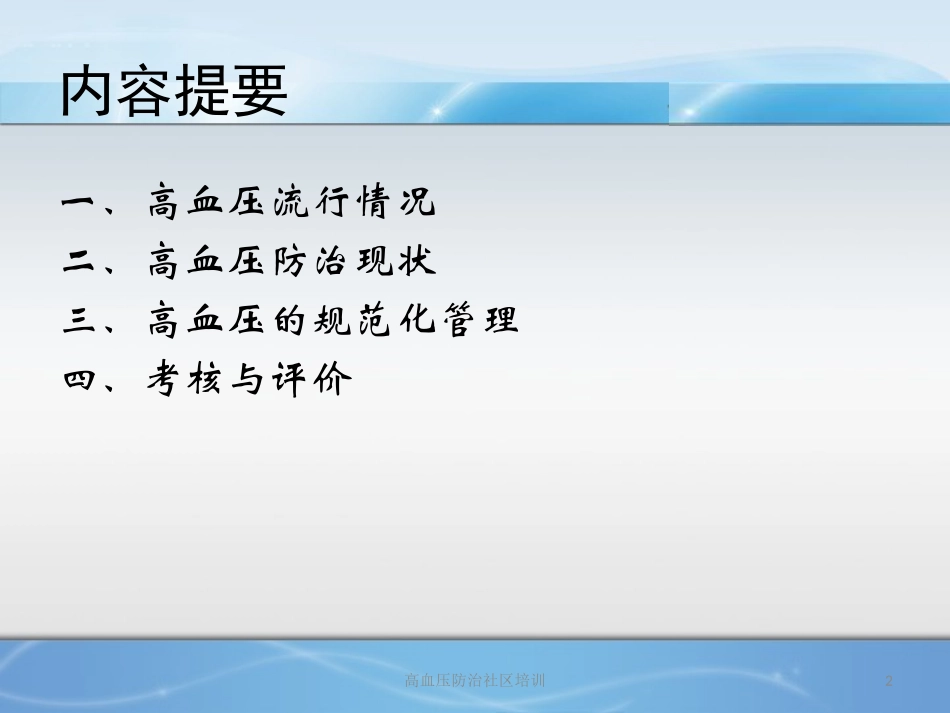 内容提要

一、高血压流行情况
二、高血压防治现状
三、高血压的规范化管理
四、考核与评价

高血压防治社区培训

2